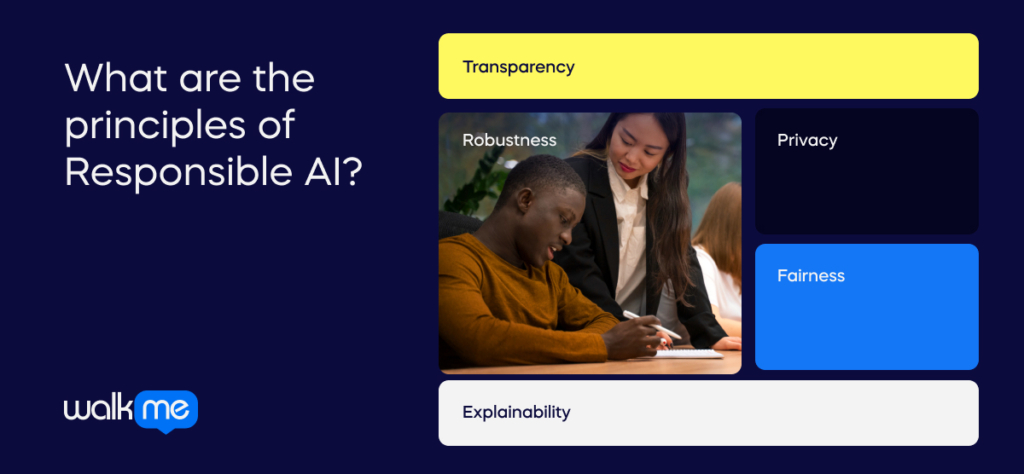 What are the principles of Responsible AI?

Transparency

Robustness

Privacy

Fairness

Explainability

walk me